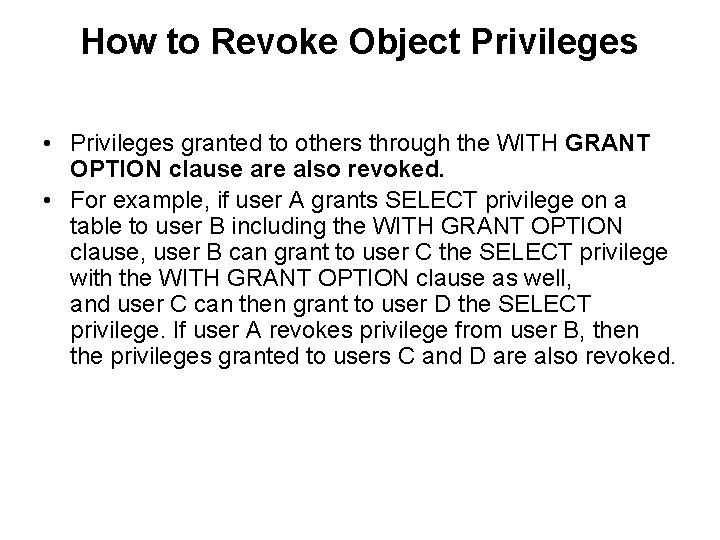 How to Revoke Object Privileges

• Privileges granted to others through the WITH GRANT OPTION clause are also revoked.

• For example, if user A grants SELECT privilege on a table to user B including the WITH GRANT OPTION clause, user B can grant to user C the SELECT privilege with the WITH GRANT OPTION clause as well, and user C can then grant to user D the SELECT privilege. If user A revokes privilege from user B, then the privileges granted to users C and D are also revoked.